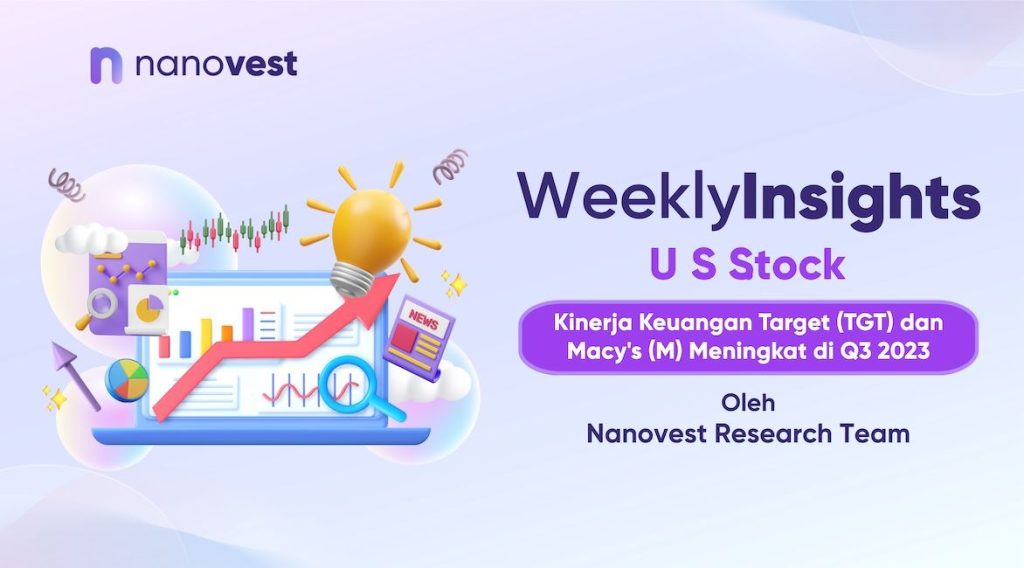 nanovest

NEWS

WeeklyInsights

U S Stock

Kinerja Keuangan Target (TGT) dan Macy's (M) Meningkat di Q3 2023

Oleh
Nanovest Research Team